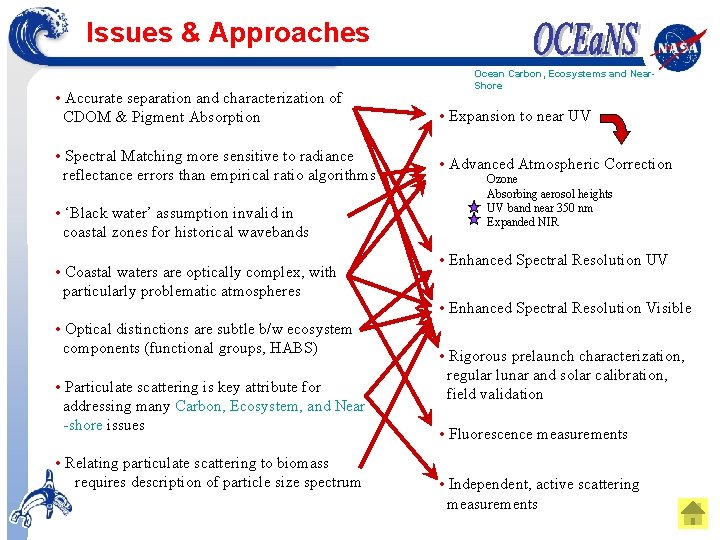 Issues & Approaches

OCEaNS

NASA

Ocean Carbon, Ecosystems and Near-Shore

• Accurate separation and characterization of CDOM & Pigment Absorption

• Spectral Matching more sensitive to radiance reflectance errors than empirical ratio algorithms

• 'Black water' assumption invalid in coastal zones for historical wavebands

• Coastal waters are optically complex, with particularly problematic atmospheres

• Optical distinctions are subtle b/w ecosystem components (functional groups, HABS)

• Particulate scattering is key attribute for addressing many Carbon, Ecosystem, and Near-shore issues

• Relating particulate scattering to biomass requires description of particle size spectrum

• Expansion to near UV

• Advanced Atmospheric Correction
Ozone
Absorbing aerosol heights
UV band near 350 nm
Expanded NIR

• Enhanced Spectral Resolution UV

• Enhanced Spectral Resolution Visible

• Rigorous prelaunch characterization, regular lunar and solar calibration, field validation

• Fluorescence measurements

• Independent, active scattering measurements